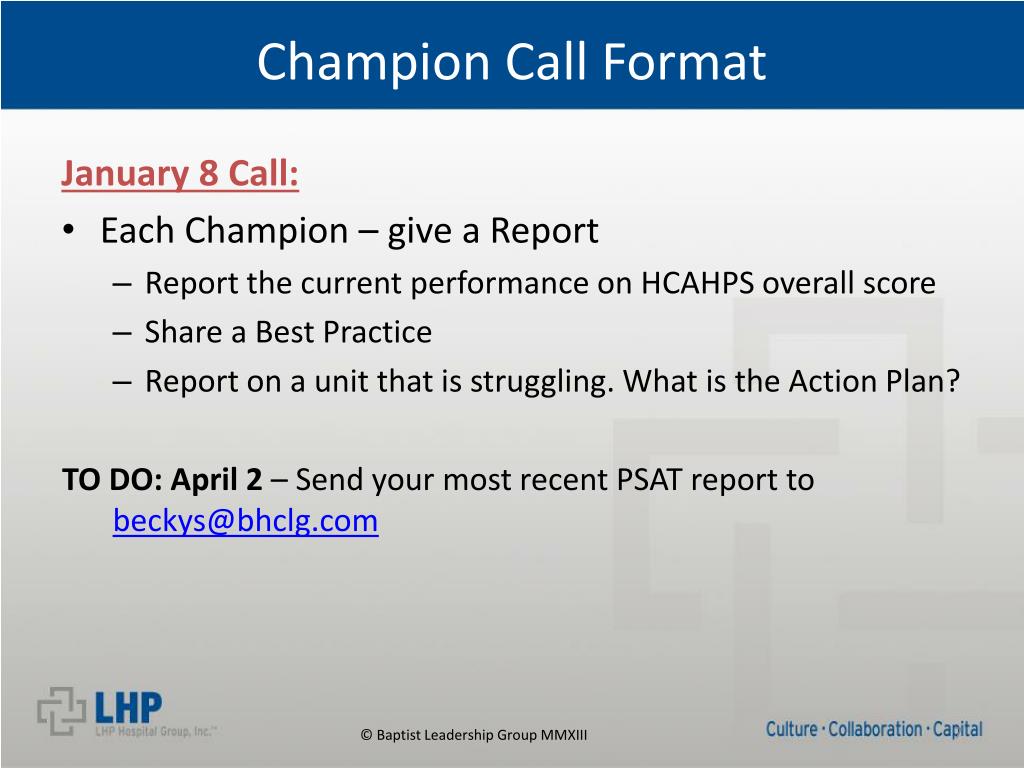 Champion Call Format

January 8 Call:

• Each Champion – give a Report
– Report the current performance on HCAHPS overall score
– Share a Best Practice
– Report on a unit that is struggling. What is the Action Plan?

TO DO: April 2 – Send your most recent PSAT report to beckys@bhclg.com

LHP
LHP Hospital Group, Inc.™

© Baptist Leadership Group MMXIII

Culture · Collaboration · Capital